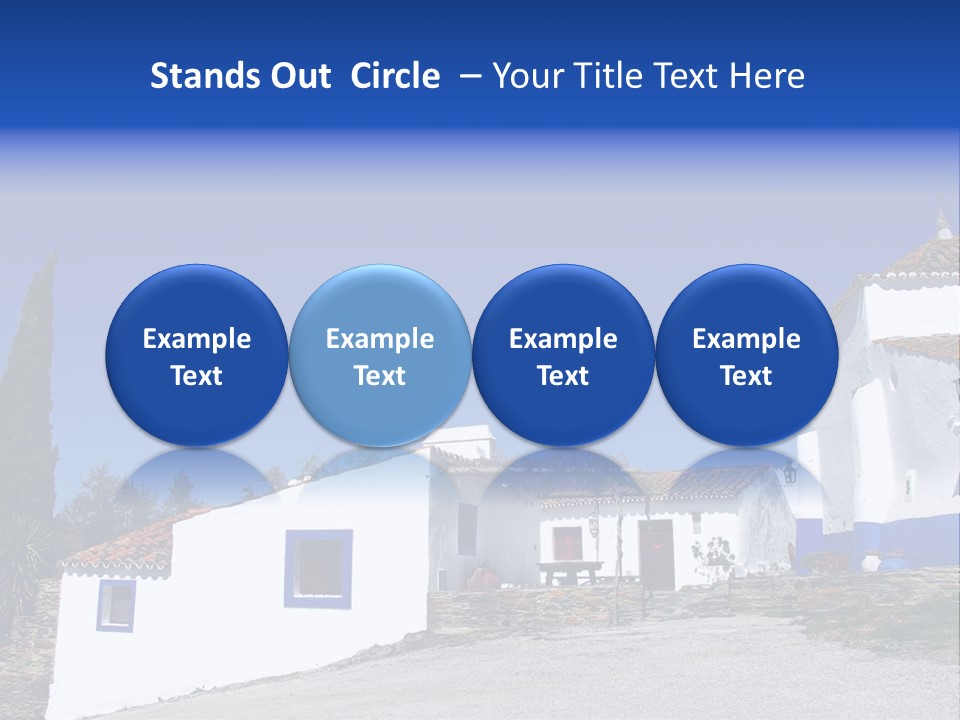 Stands Out Circle – Your Title Text Here

Example Text

Example Text

Example Text

Example Text